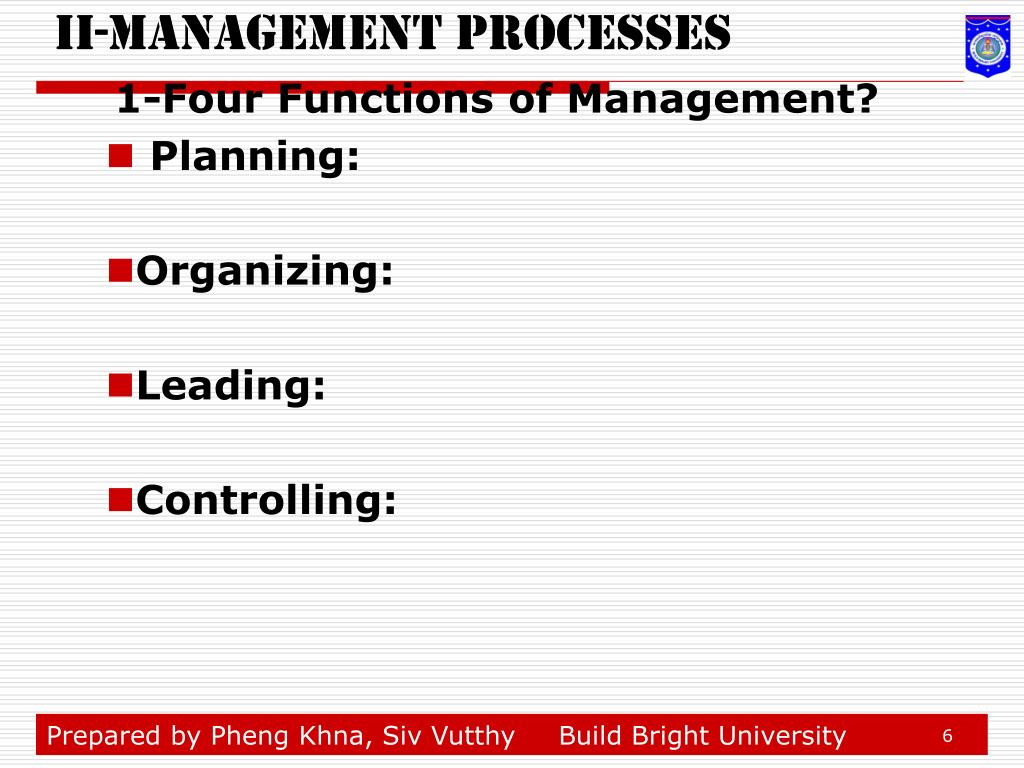 II-MANAGEMENT PROCESSES

1-Four Functions of Management?

Planning:

Organizing:

Leading:

Controlling:

Prepared by Pheng Khna, Siv Vutthy Build Bright University 6